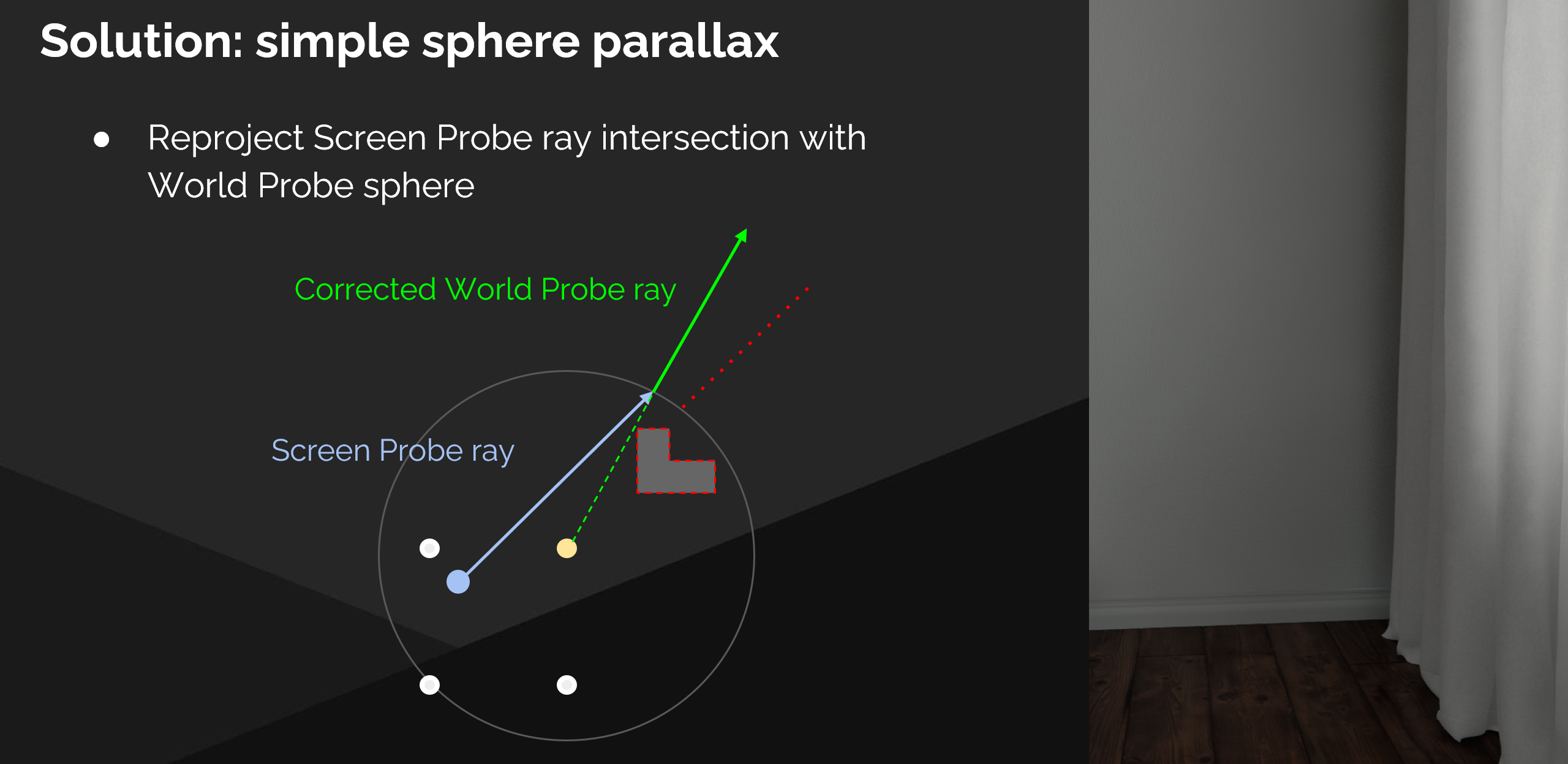 Solution: simple sphere parallax

● Reproject Screen Probe ray intersection with World Probe sphere

Corrected World Probe ray

Screen Probe ray